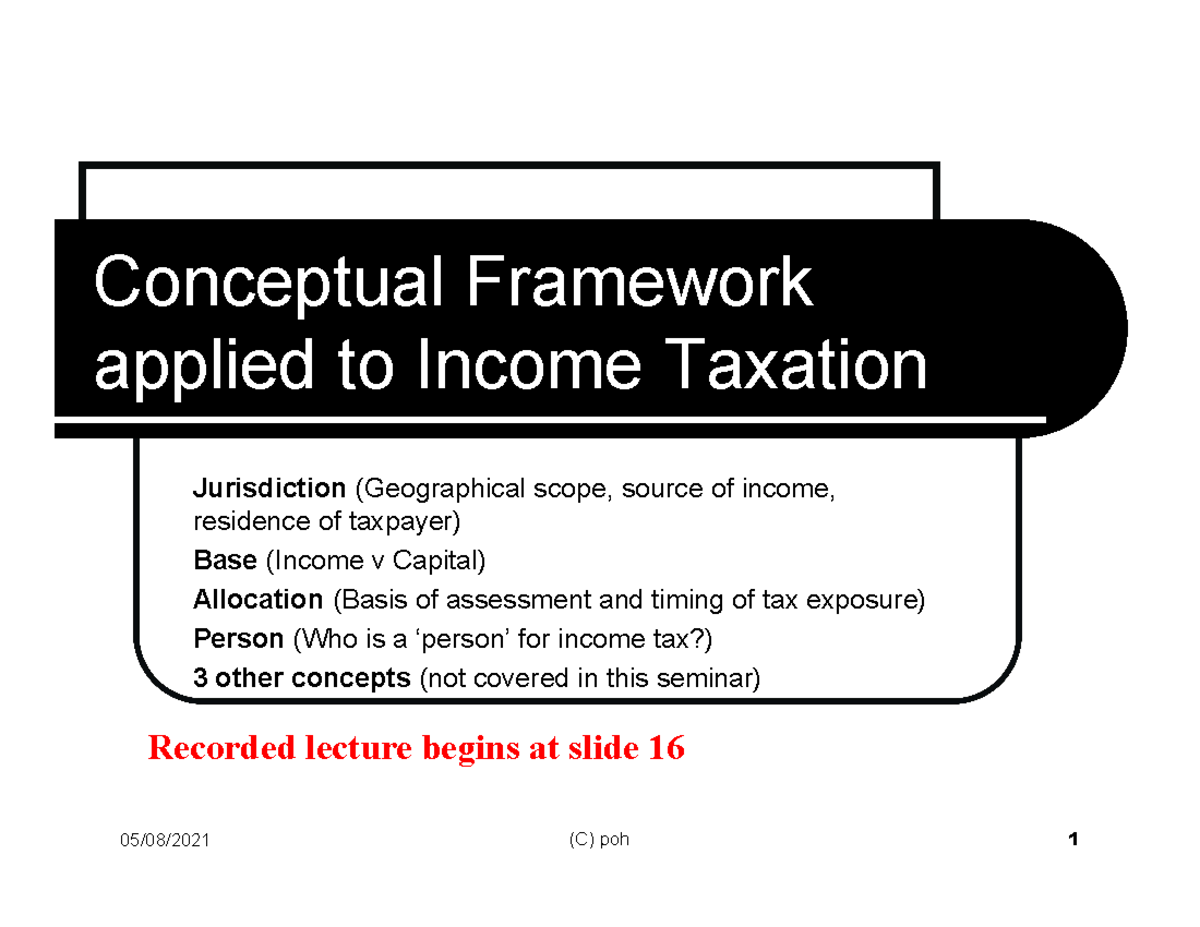 Conceptual Framework applied to Income Taxation

Jurisdiction (Geographical scope, source of income, residence of taxpayer)
Base (Income v Capital)
Allocation (Basis of assessment and timing of tax exposure)
Person (Who is a ‘person’ for income tax?)
3 other concepts (not covered in this seminar)

Recorded lecture begins at slide 16

05/08/2021
(C) poh
1